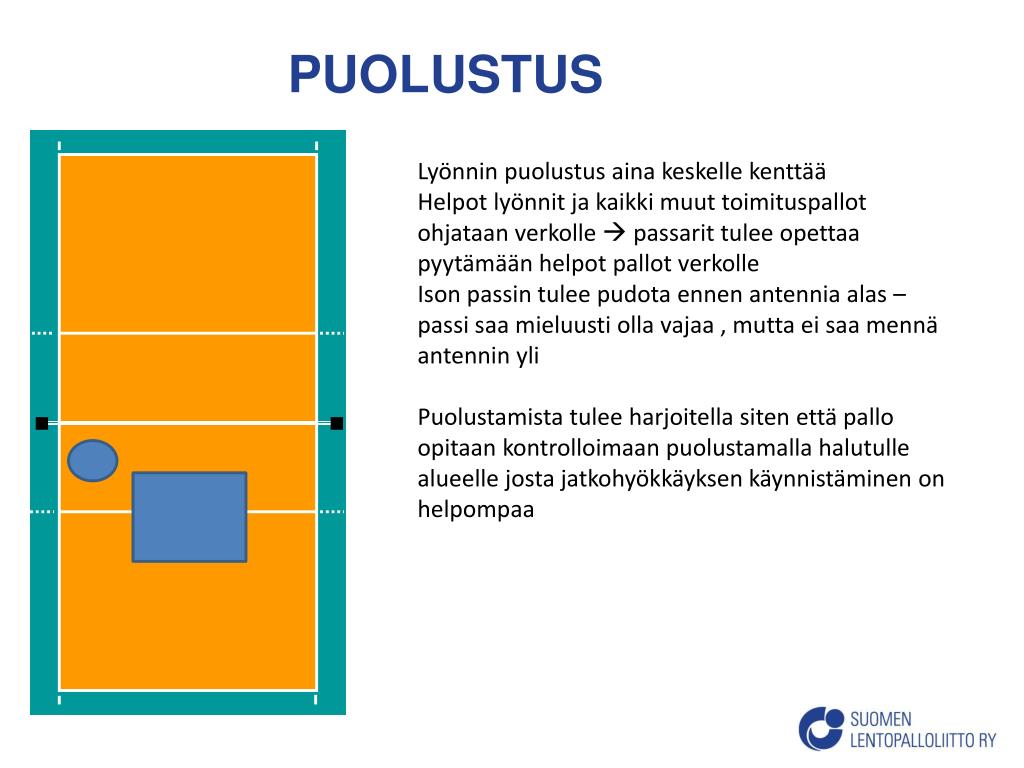 PUOLUSTUS

Lyönnin puolustus aina keskelle kenttää
Helpot lyönnit ja kaikki muut toimituspallot ohjataan verkolle → passarit tulee opettaa pyytämään helpot pallot verkolle
Ison passin tulee pudota ennen antennia alas – passi saa mieluusti olla vajaa , mutta ei saa mennä antennin yli

Puolustamista tulee harjoitella siten että pallo opitaan kontrolloimaan puolustamalla halutulle alueelle josta jatkohyökkäyksen käynnistäminen on helpompaa

SUOMEN
LENTOPALLOLIITTO RY